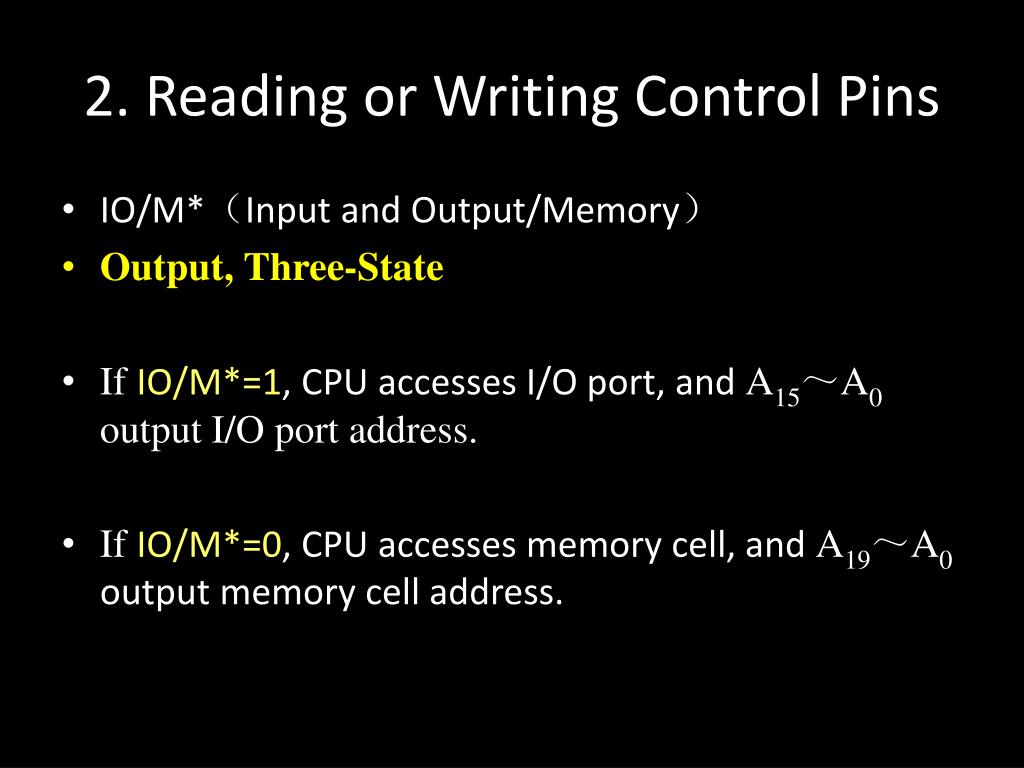 2. Reading or Writing Control Pins

• IO/M*（Input and Output/Memory）
• Output, Three-State

• If IO/M*=1, CPU accesses I/O port, and $A_{15}$～$A_0$ output I/O port address.

• If IO/M*=0, CPU accesses memory cell, and $A_{19}$～$A_0$ output memory cell address.